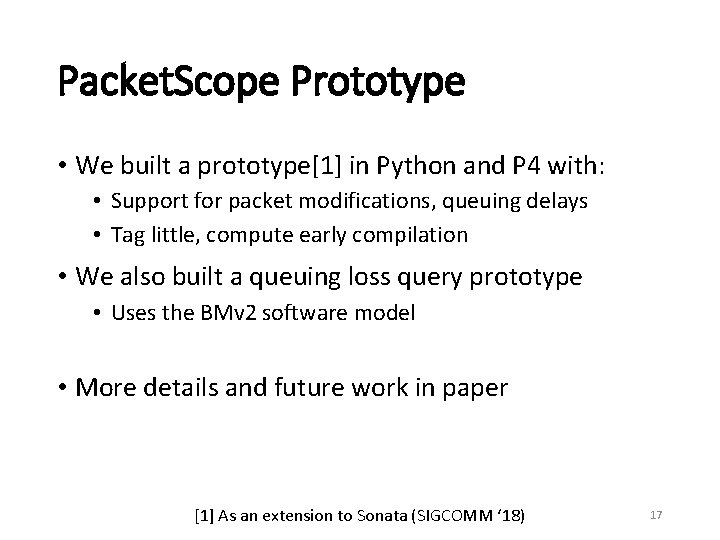 PacketScope Prototype

• We built a prototype[1] in Python and P4 with:
  • Support for packet modifications, queuing delays
  • Tag little, compute early compilation
• We also built a queuing loss query prototype
  • Uses the BMv2 software model

• More details and future work in paper

[1] As an extension to Sonata (SIGCOMM '18)

17